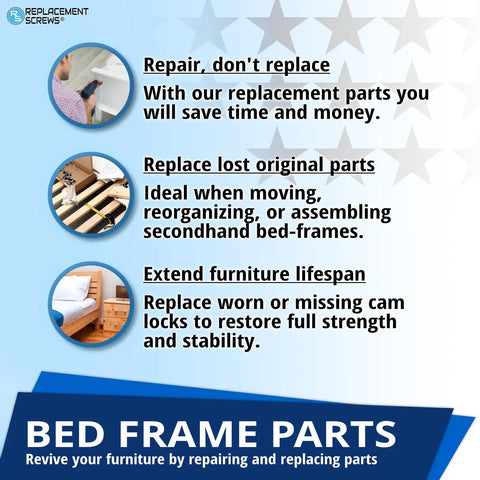 RS REPLACEMENT SCREWS®

Repair, don't replace

With our replacement parts you will save time and money.

Replace lost original parts

Ideal when moving, reorganizing, or assembling secondhand bed-frames.

Extend furniture lifespan

Replace worn or missing cam locks to restore full strength and stability.

BED FRAME PARTS

Revive your furniture by repairing and replacing parts